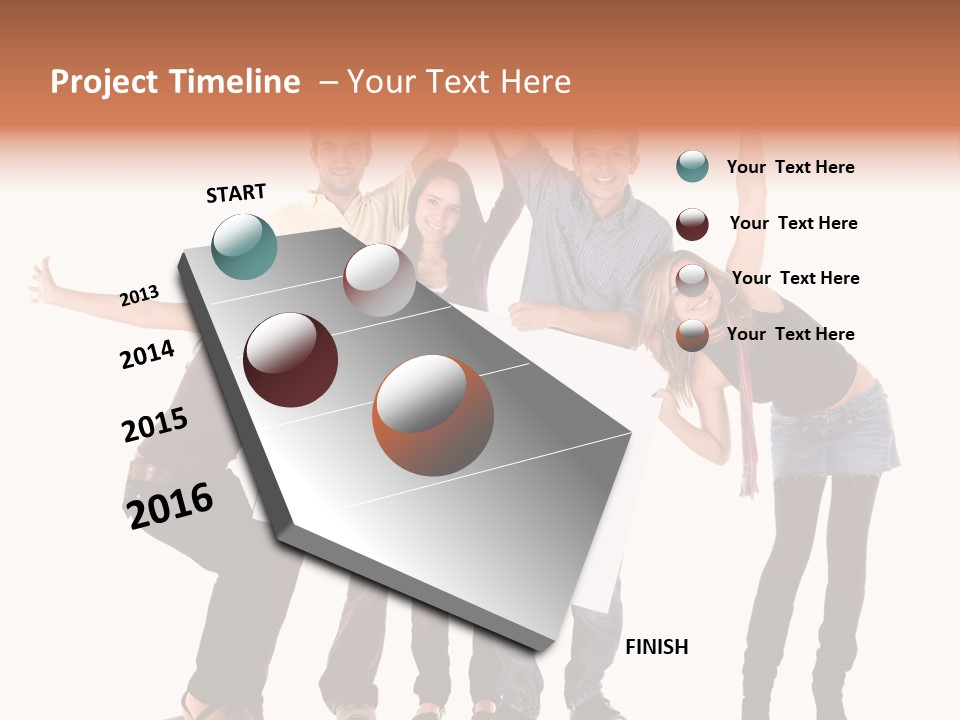 Project Timeline – Your Text Here

START

2013

2014

2015

2016

FINISH

Your Text Here

Your Text Here

Your Text Here

Your Text Here